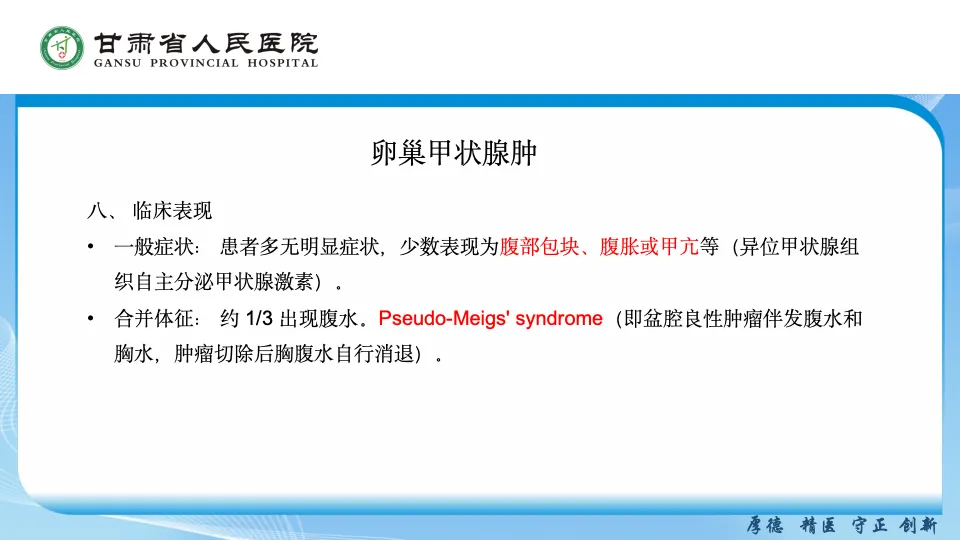 甘肃省人民医院
GANSU PROVINCIAL HOSPITAL

卵巢甲状腺肿

八、 临床表现

• 一般症状： 患者多无明显症状，少数表现为腹部包块、腹胀或甲亢等（异位甲状腺组织自主分泌甲状腺激素）。

• 合并体征： 约 1/3 出现腹水。Pseudo-Meigs' syndrome（即盆腔良性肿瘤伴发腹水和胸水，肿瘤切除后胸腹水自行消退）。

厚德 精医 守正 创新